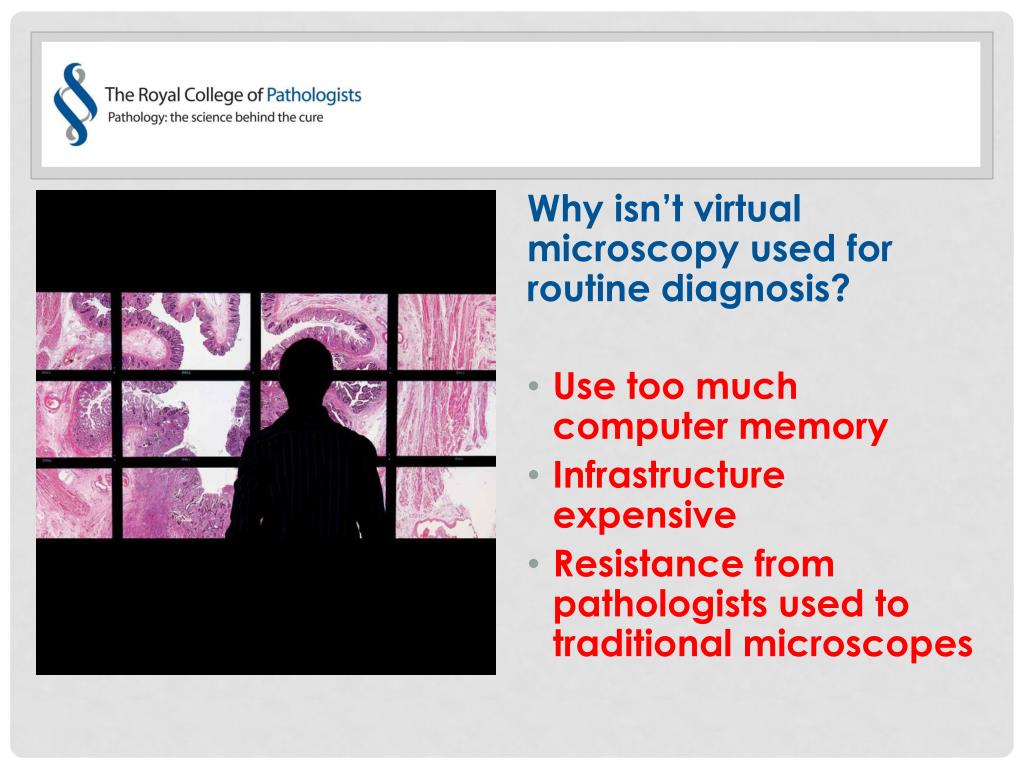 The Royal College of Pathologists
Pathology: the science behind the cure

Why isn't virtual microscopy used for routine diagnosis?

• Use too much computer memory
• Infrastructure expensive
• Resistance from pathologists used to traditional microscopes